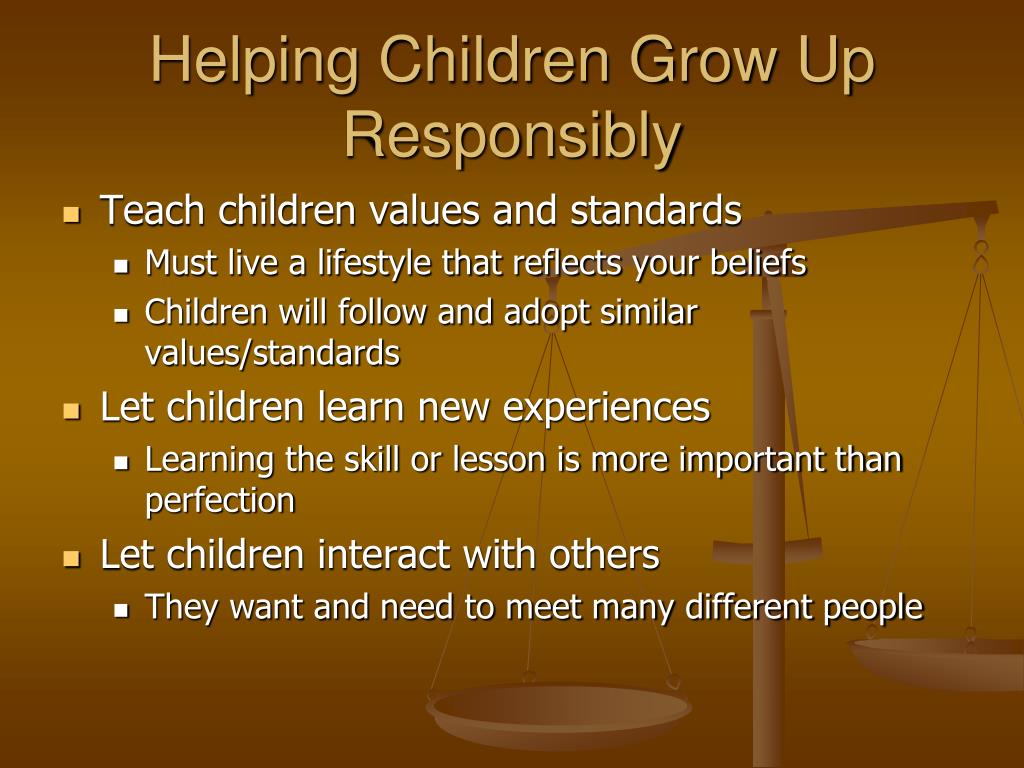 Helping Children Grow Up Responsibly

- Teach children values and standards
  - Must live a lifestyle that reflects your beliefs
  - Children will follow and adopt similar values/standards
- Let children learn new experiences
  - Learning the skill or lesson is more important than perfection
- Let children interact with others
  - They want and need to meet many different people